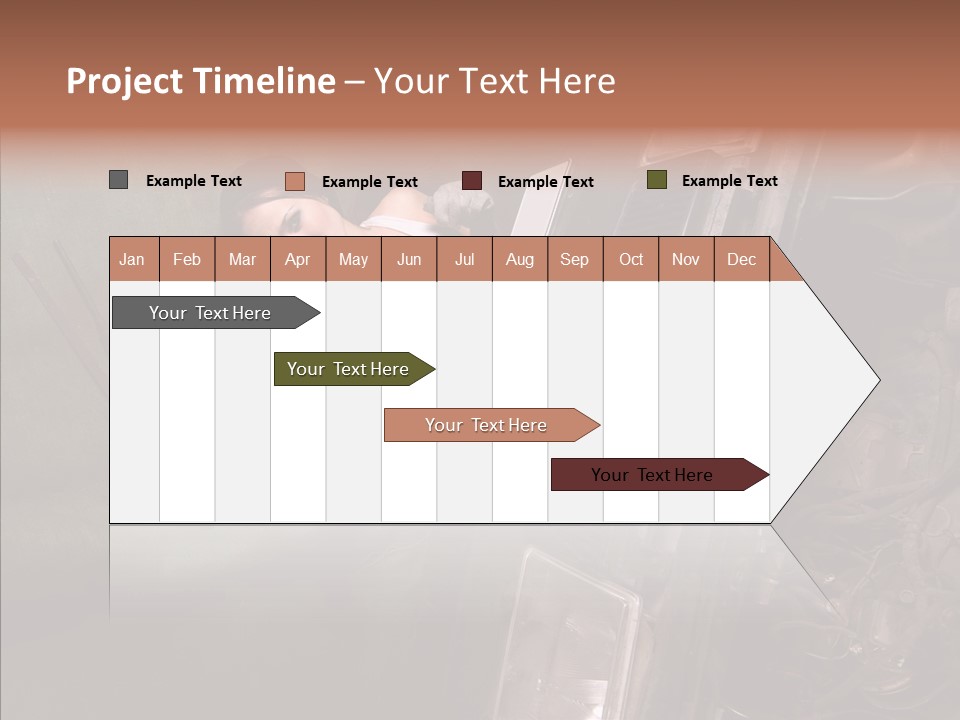 Project Timeline – Your Text Here

Example Text
Example Text
Example Text
Example Text

| Jan | Feb | Mar | Apr | May | Jun | Jul | Aug | Sep | Oct | Nov | Dec |
|---|---|---|---|---|---|---|---|---|---|---|---|

Your Text Here
Your Text Here
Your Text Here
Your Text Here